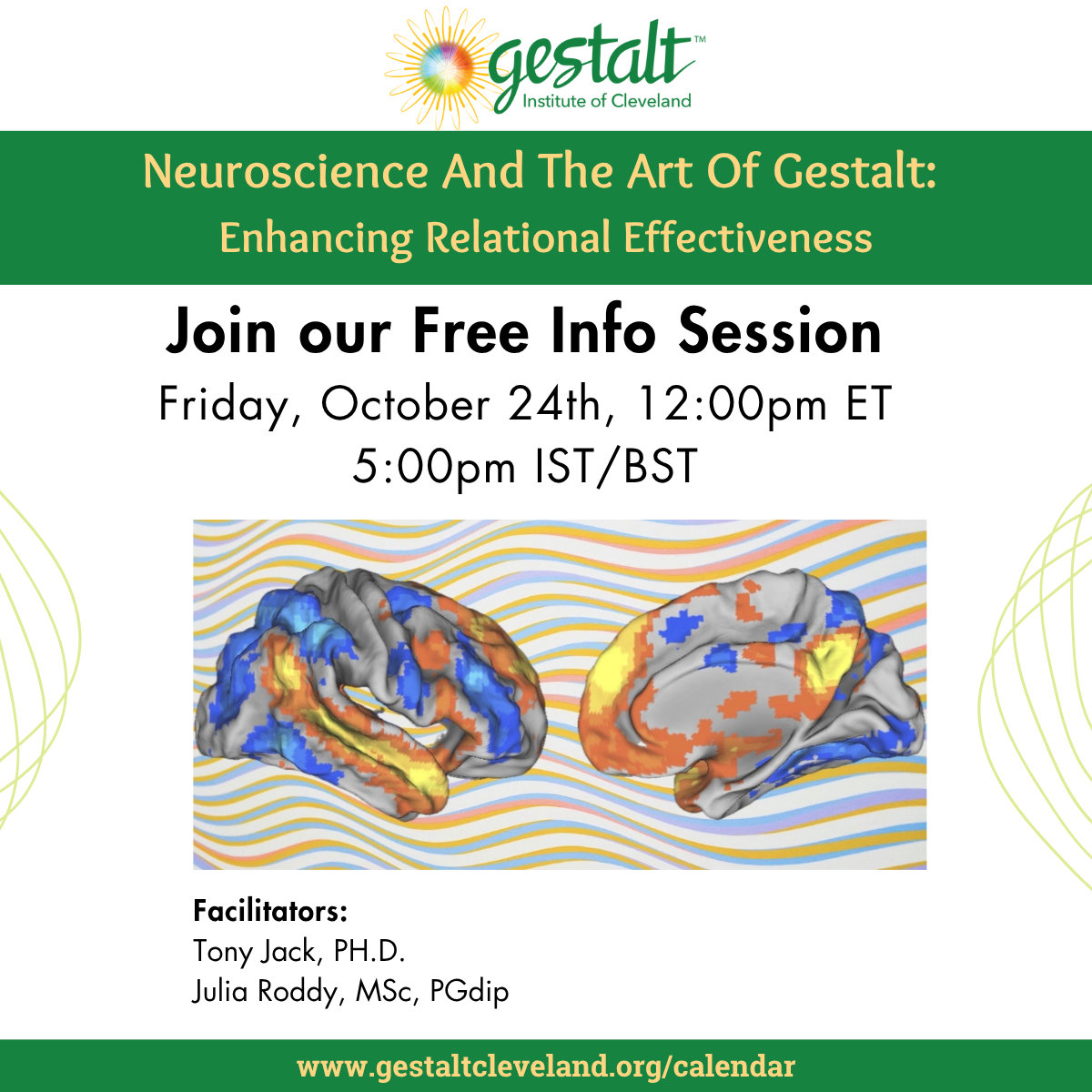 gestalt™
Institute of Cleveland

Neuroscience And The Art Of Gestalt:
Enhancing Relational Effectiveness

Join our Free Info Session
Friday, October 24th, 12:00pm ET
5:00pm IST/BST

Facilitators:
Tony Jack, PH.D.
Julia Roddy, MSc, PGdip

www.gestaltcleveland.org/calendar